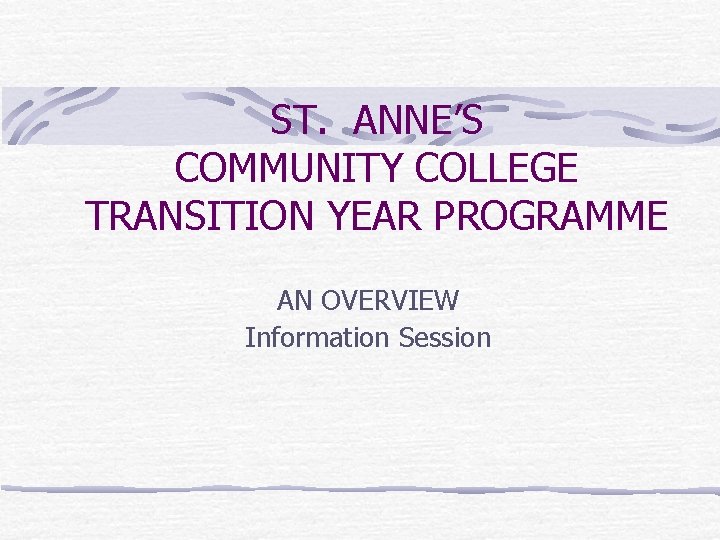 ST. ANNE'S
COMMUNITY COLLEGE
TRANSITION YEAR PROGRAMME

AN OVERVIEW
Information Session